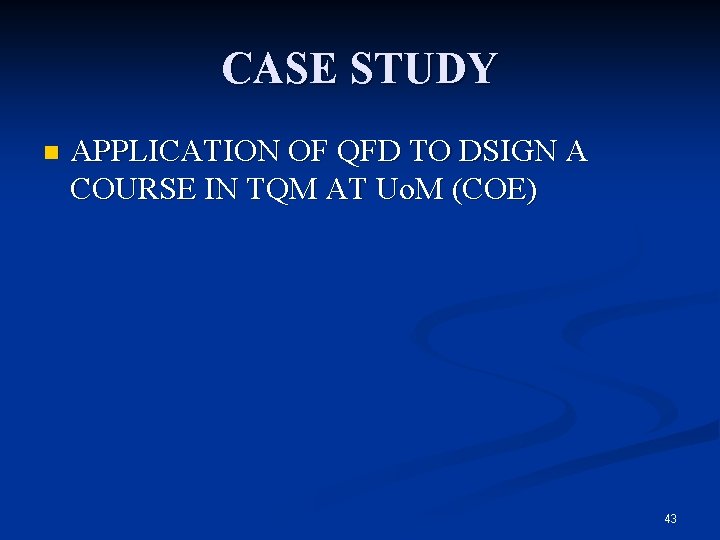 CASE STUDY

APPLICATION OF QFD TO DSIGN A COURSE IN TQM AT UoM (COE)

43